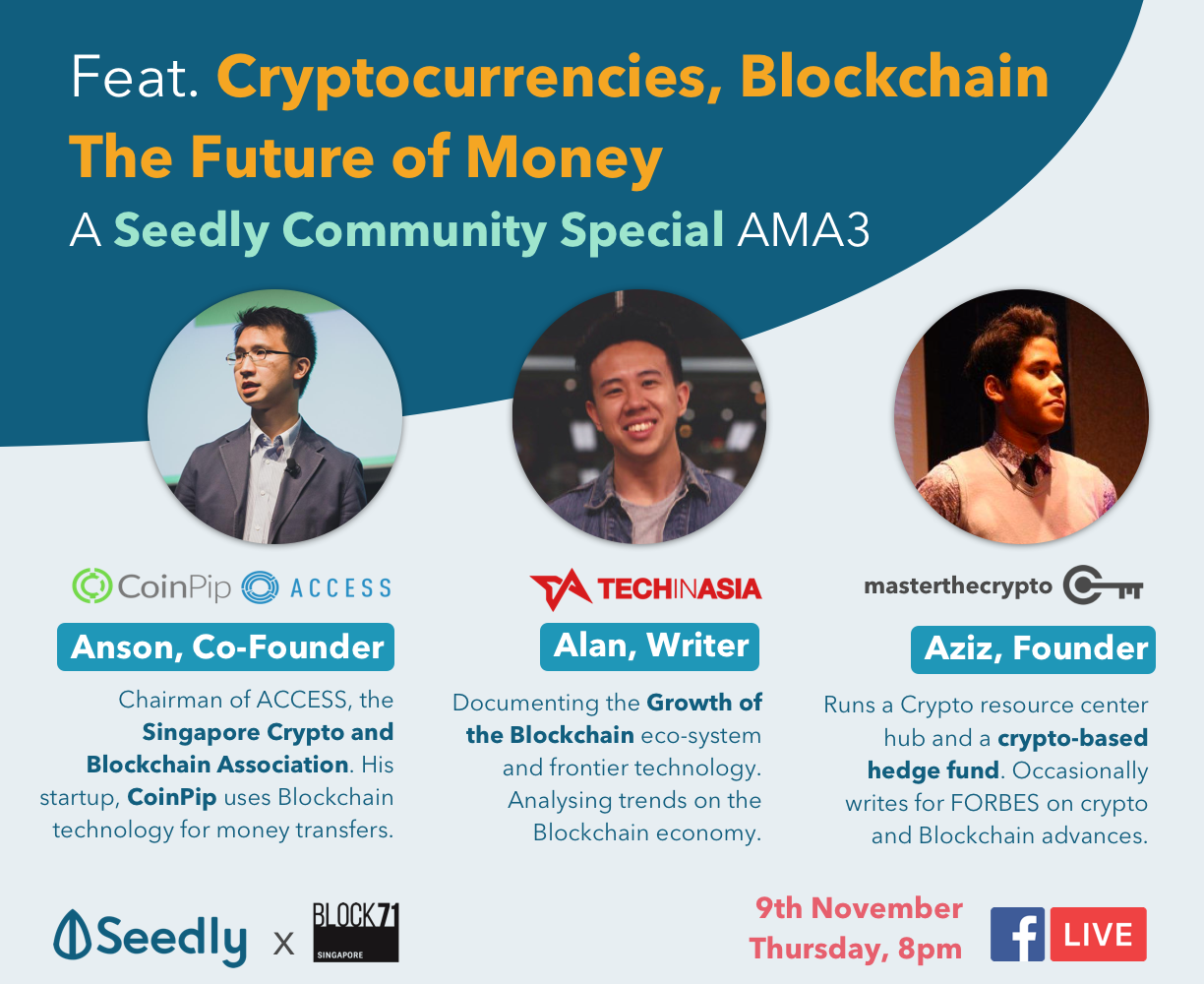 Feat. Cryptocurrencies, Blockchain
The Future of Money
A Seedly Community Special AMA3

CoinPip ACCESS

Anson, Co-Founder

Chairman of ACCESS, the Singapore Crypto and Blockchain Association. His startup, CoinPip uses Blockchain technology for money transfers.

TECHINASIA

Alan, Writer

Documenting the Growth of the Blockchain eco-system and frontier technology. Analysing trends on the Blockchain economy.

masterthecrypto

Aziz, Founder

Runs a Crypto resource center hub and a crypto-based hedge fund. Occasionally writes for FORBES on crypto and Blockchain advances.

Seedly x BLOCK71 SINGAPORE

9th November
Thursday, 8pm

f LIVE